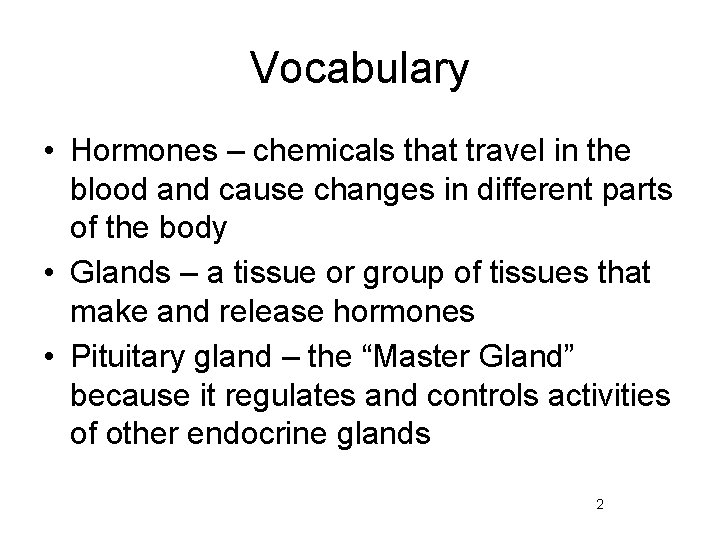 Vocabulary

• Hormones – chemicals that travel in the blood and cause changes in different parts of the body

• Glands – a tissue or group of tissues that make and release hormones

• Pituitary gland – the “Master Gland” because it regulates and controls activities of other endocrine glands

2